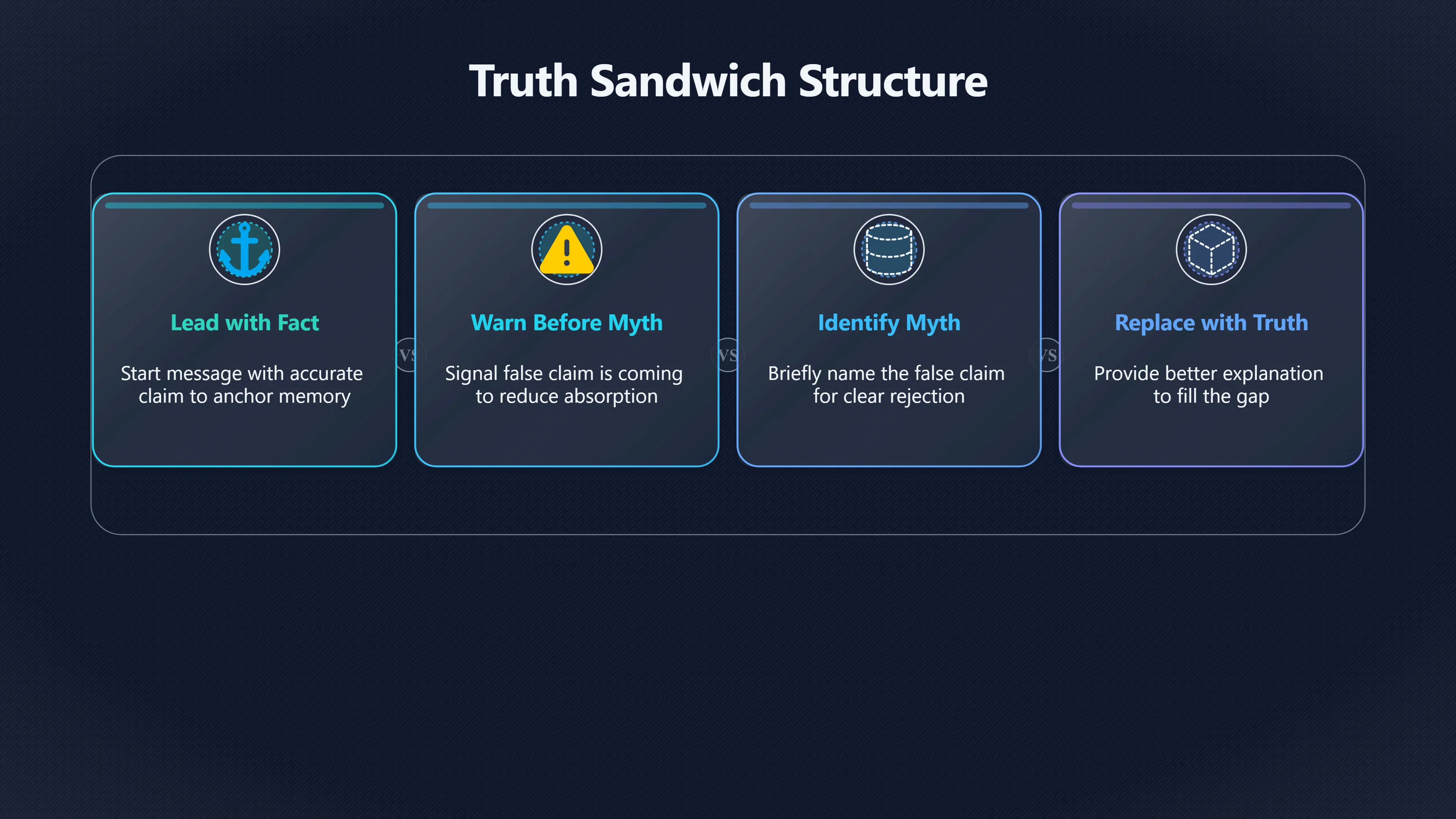 Truth Sandwich Structure

Lead with Fact

Start message with accurate claim to anchor memory

VS

Warn Before Myth

Signal false claim is coming to reduce absorption

VS

Identify Myth

Briefly name the false claim for clear rejection

VS

Replace with Truth

Provide better explanation to fill the gap